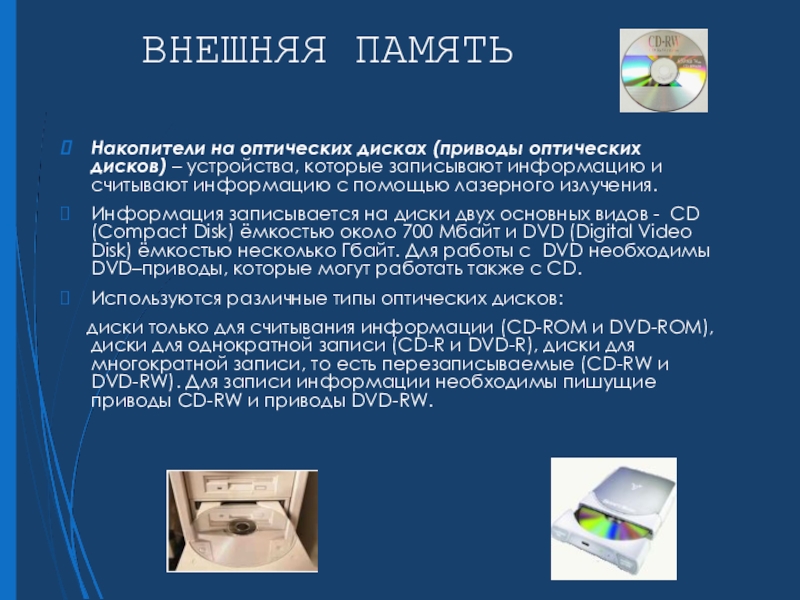 ВНЕШНЯЯ ПАМЯТЬ

CD-RW

Накопители на оптических дисках (приводы оптических дисков) – устройства, которые записывают информацию и считывают информацию с помощью лазерного излучения.

Информация записывается на диски двух основных видов - CD (Compact Disk) ёмкостью около 700 Мбайт и DVD (Digital Video Disk) ёмкостью несколько Гбайт. Для работы с DVD необходимы DVD–приводы, которые могут работать также с CD.

Используются различные типы оптических дисков:

диски только для считывания информации (CD-ROM и DVD-ROM), диски для однократной записи (CD-R и DVD-R), диски для многократной записи, то есть перезаписываемые (CD-RW и DVD-RW). Для записи информации необходимы пишущие приводы CD-RW и приводы DVD-RW.